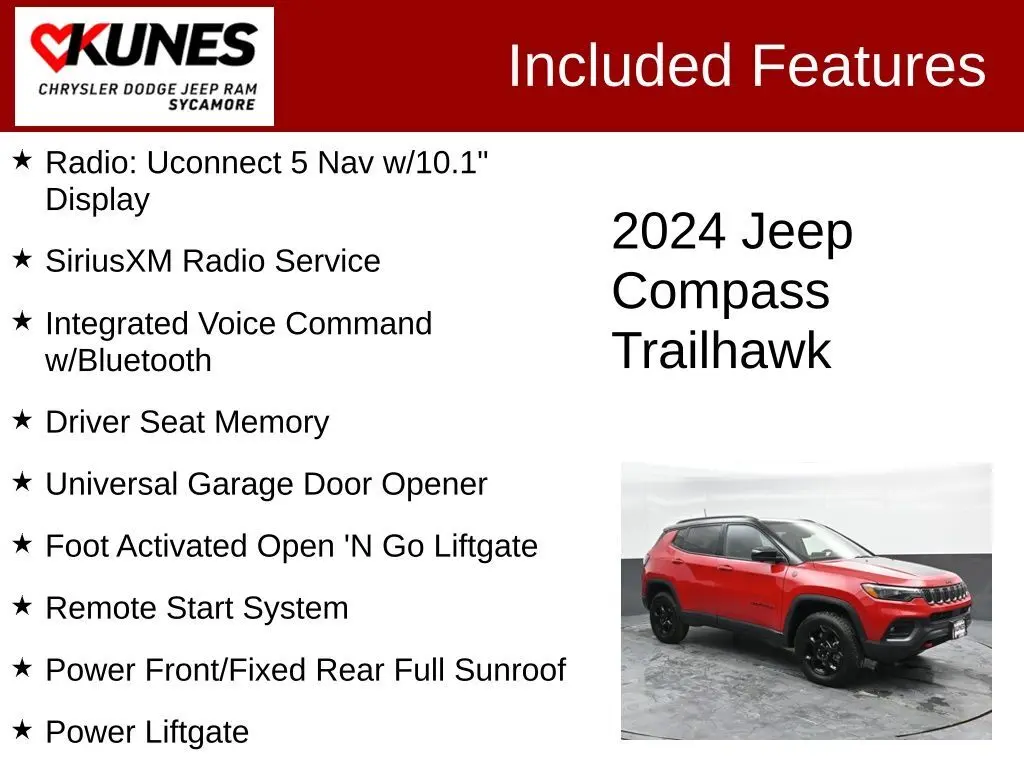 KUNES
CHRYSLER DODGE JEEP RAM
SYCAMORE

Included Features

★ Radio: Uconnect 5 Nav w/10.1" Display

★ SiriusXM Radio Service

★ Integrated Voice Command w/Bluetooth

★ Driver Seat Memory

★ Universal Garage Door Opener

★ Foot Activated Open 'N Go Liftgate

★ Remote Start System

★ Power Front/Fixed Rear Full Sunroof

★ Power Liftgate

2024 Jeep Compass Trailhawk